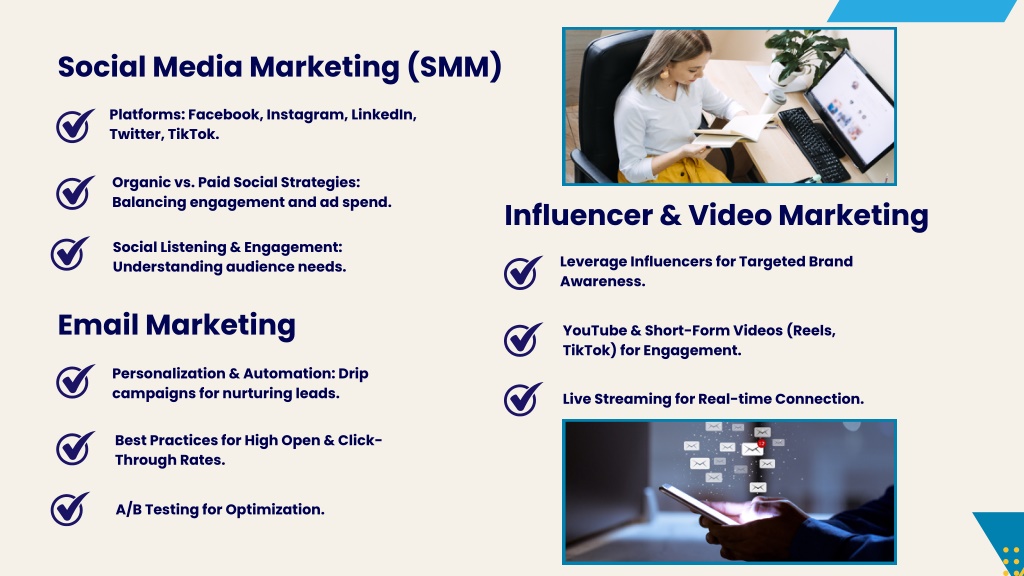 Social Media Marketing (SMM)

Platforms: Facebook, Instagram, LinkedIn, Twitter, TikTok.

Organic vs. Paid Social Strategies: Balancing engagement and ad spend.

Social Listening & Engagement: Understanding audience needs.

Email Marketing

Personalization & Automation: Drip campaigns for nurturing leads.

Best Practices for High Open & Click-Through Rates.

A/B Testing for Optimization.

Influencer & Video Marketing

Leverage Influencers for Targeted Brand Awareness.

YouTube & Short-Form Videos (Reels, TikTok) for Engagement.

Live Streaming for Real-time Connection.